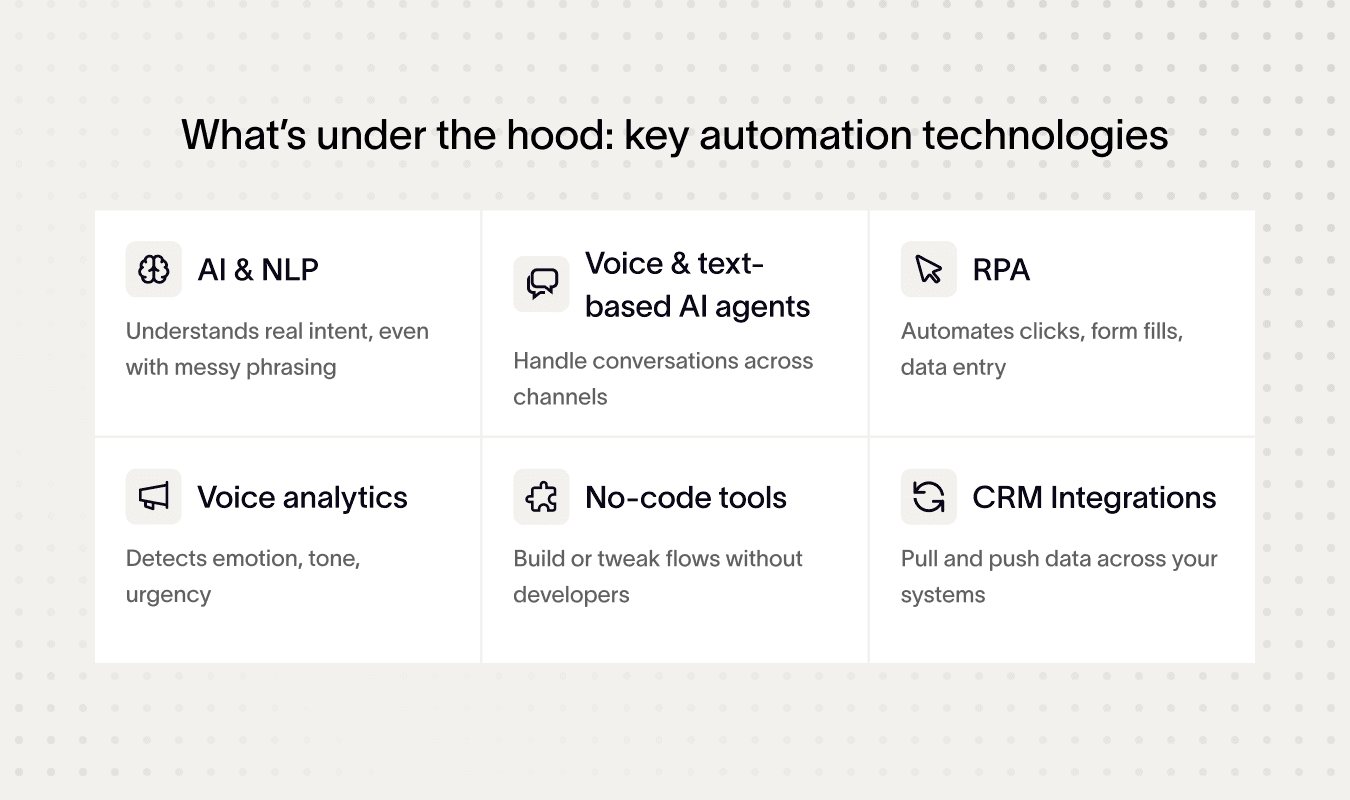 What's under the hood: key automation technologies

AI & NLP

Understands real intent, even with messy phrasing

Voice & text-based AI agents

Handle conversations across channels

RPA

Automates clicks, form fills, data entry

Voice analytics

Detects emotion, tone, urgency

No-code tools

Build or tweak flows without developers

CRM Integrations

Pull and push data across your systems